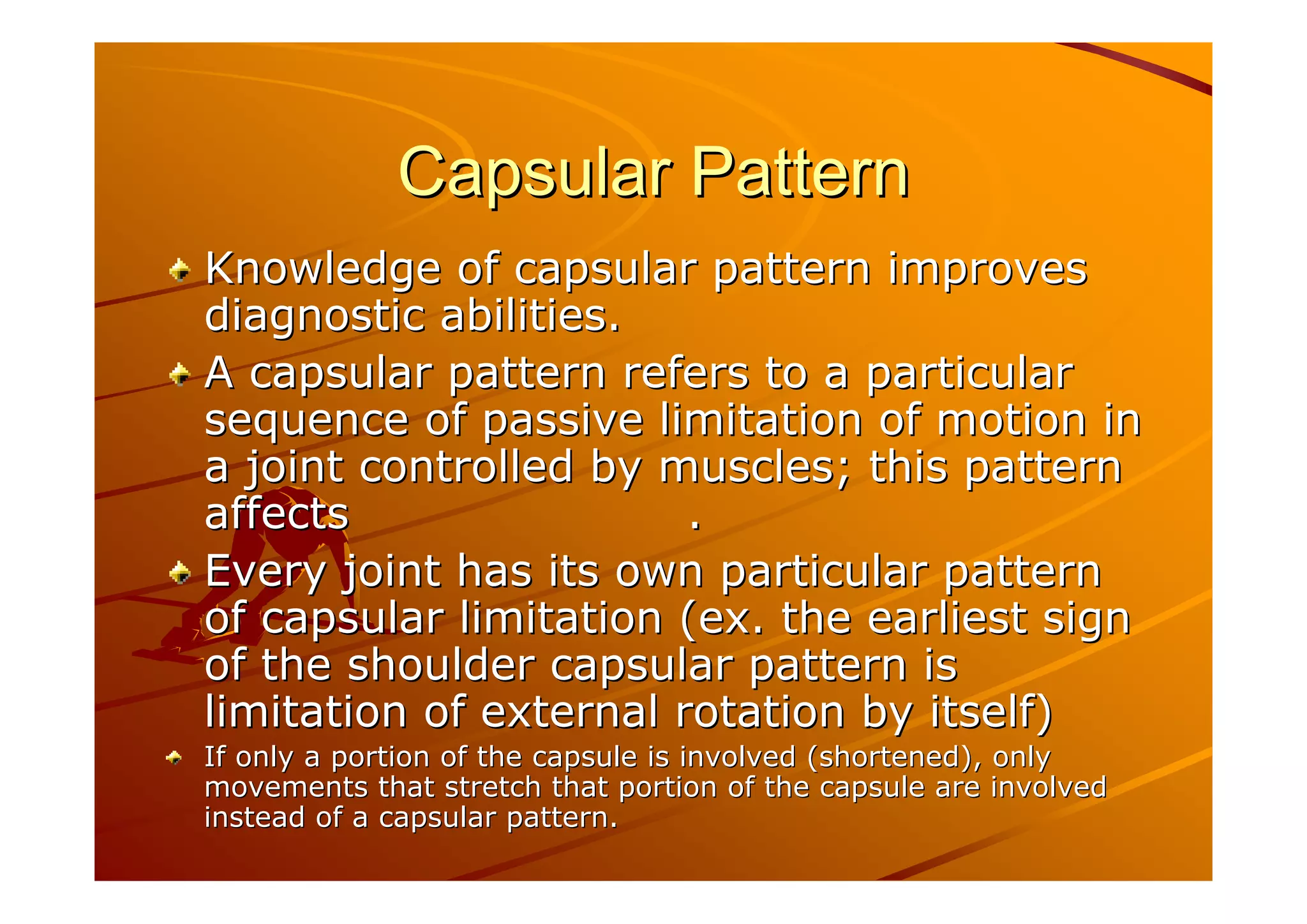 Capsular Pattern

Knowledge of capsular pattern improves diagnostic abilities.

A capsular pattern refers to a particular sequence of passive limitation of motion in a joint controlled by muscles; this pattern affects .

Every joint has its own particular pattern of capsular limitation (ex. the earliest sign of the shoulder capsular pattern is limitation of external rotation by itself)

If only a portion of the capsule is involved (shortened), only movements that stretch that portion of the capsule are involved instead of a capsular pattern.